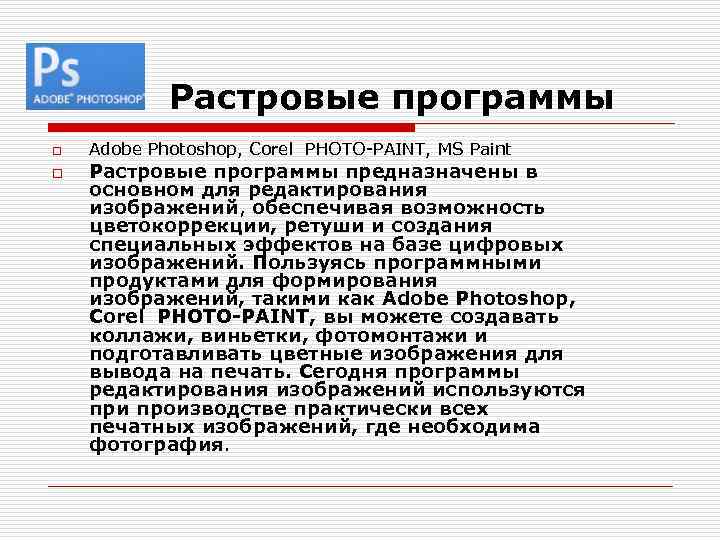 Ps
ADOBE® PHOTOSHOP®

Растровые программы

Adobe Photoshop, Corel PHOTO-PAINT, MS Paint

Растровые программы предназначены в основном для редактирования изображений, обеспечивая возможность цветокоррекции, ретуши и создания специальных эффектов на базе цифровых изображений. Пользуясь программными продуктами для формирования изображений, такими как Adobe Photoshop, Corel PHOTO-PAINT, вы можете создавать коллажи, виньетки, фотомонтажи и подготавливать цветные изображения для вывода на печать. Сегодня программы редактирования изображений используются при производстве практически всех печатных изображений, где необходима фотография.